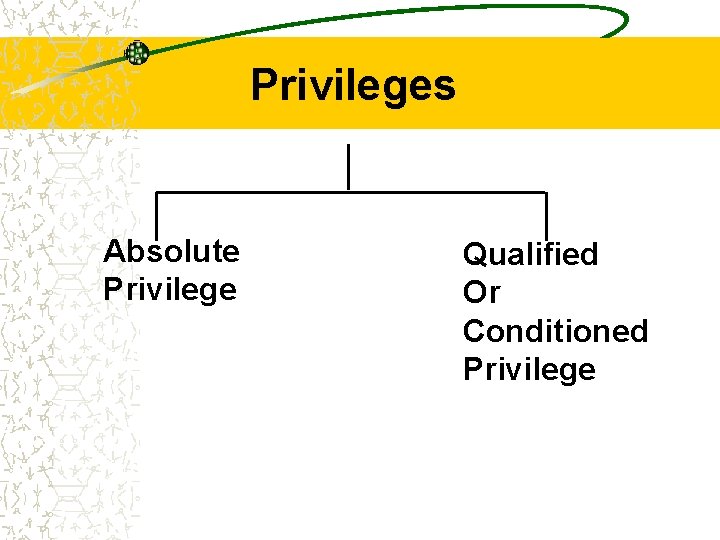 Privileges

Absolute Privilege

Qualified Or Conditioned Privilege